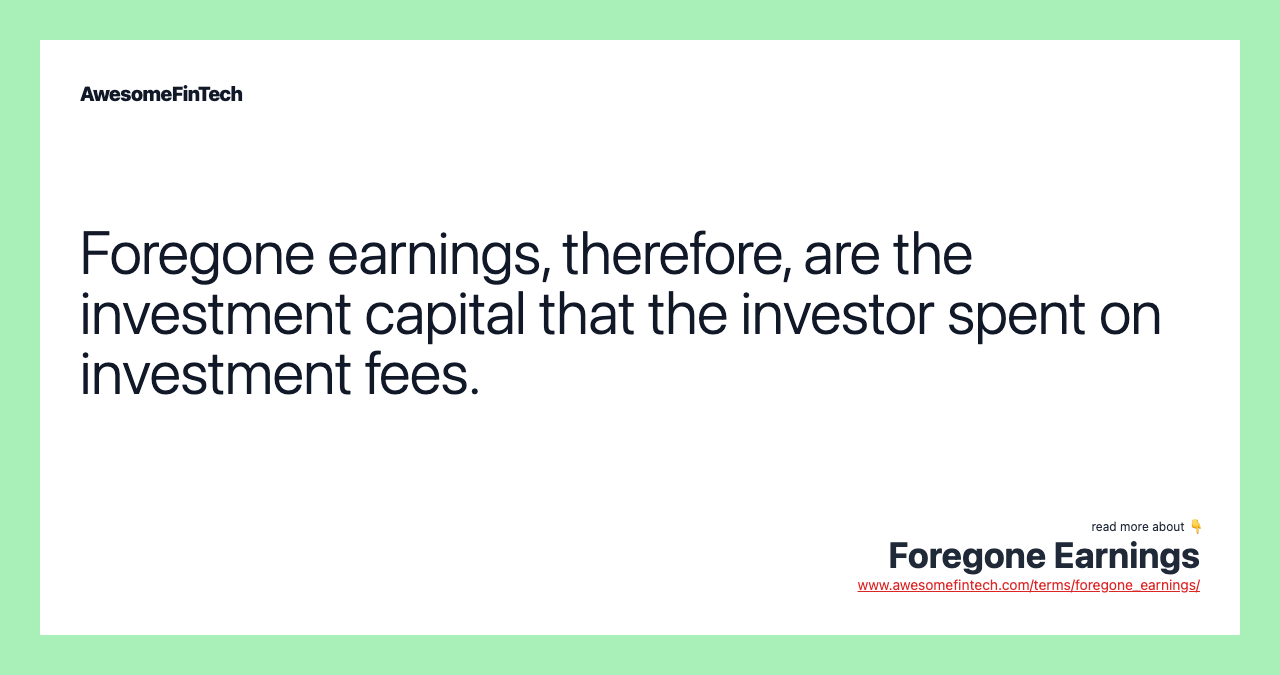 AwesomeFinTech

Foregone earnings, therefore, are the investment capital that the investor spent on investment fees.

read more about 👇
Foregone Earnings
www.awesomefintech.com/terms/foregone_earnings/